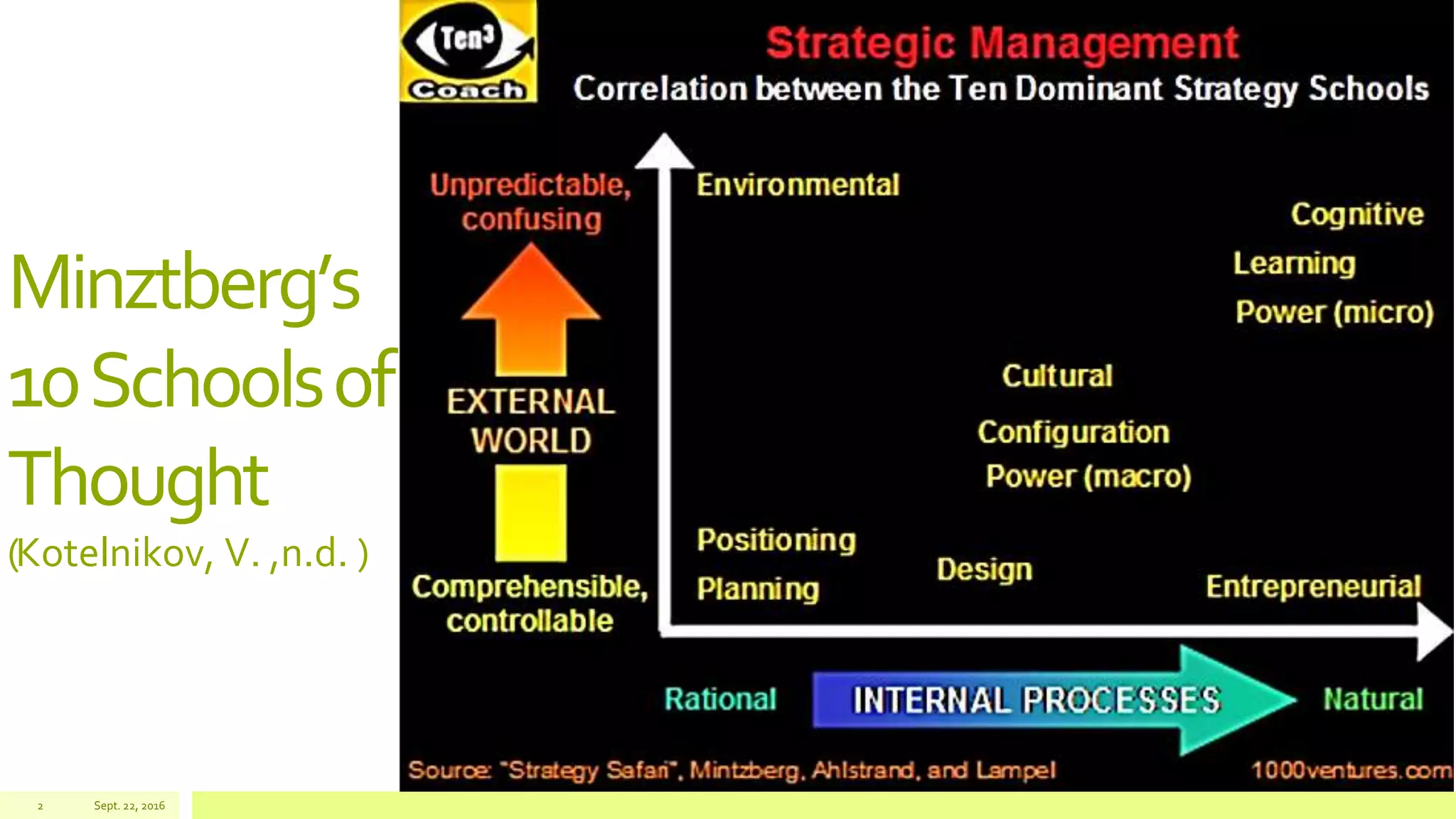 Minztberg's 10 Schools of Thought

(Kotelnikov, V. ,n.d. )

Ten³
Coach

Strategic Management

Correlation between the Ten Dominant Strategy Schools

Unpredictable, confusing

EXTERNAL WORLD

Comprehensible, controllable

Environmental

Cognitive

Learning

Power (micro)

Cultural

Configuration

Power (macro)

Positioning

Planning

Design

Entrepreneurial

Rational

INTERNAL PROCESSES

Natural

Source: "Strategy Safari", Mintzberg, Ahlstrand, and Lampel

1000ventures.com

2

Sept. 22, 2016